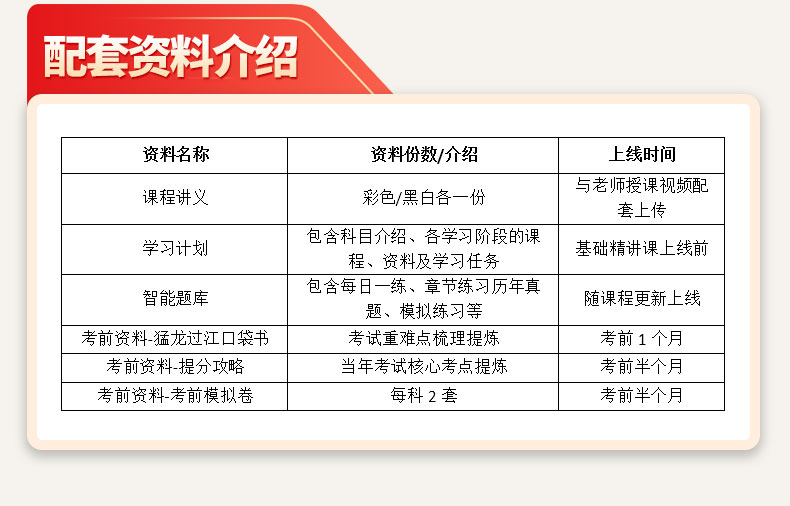 配套资料介绍

| 资料名称 | 资料份数/介绍 | 上线时间 |
|---|---|---|
| 课程讲义 | 彩色/黑白各一份 | 与老师授课视频配套上传 |
| 学习计划 | 包含科目介绍、各学习阶段的课程、资料及学习任务 | 基础精讲课上线前 |
| 智能题库 | 包含每日一练、章节练习历年真题、模拟练习等 | 随课程更新上线 |
| 考前资料-猛龙过江口袋书 | 考试重难点梳理提炼 | 考前 1 个月 |
| 考前资料-提分攻略 | 当年考试核心考点提炼 | 考前半个月 |
| 考前资料-考前模拟卷 | 每科 2 套 | 考前半个月 |